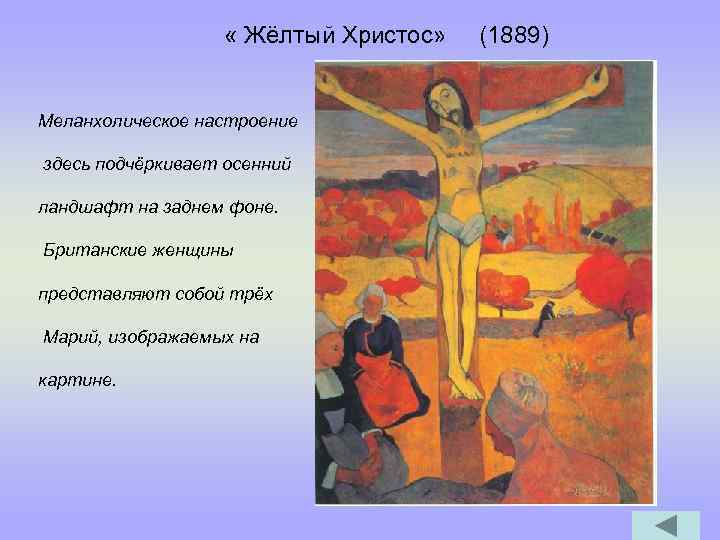 « Жёлтый Христос» (1889)

Меланхолическое настроение здесь подчёркивает осенний ландшафт на заднем фоне. Британские женщины представляют собой трёх Марий, изображаемых на картине.